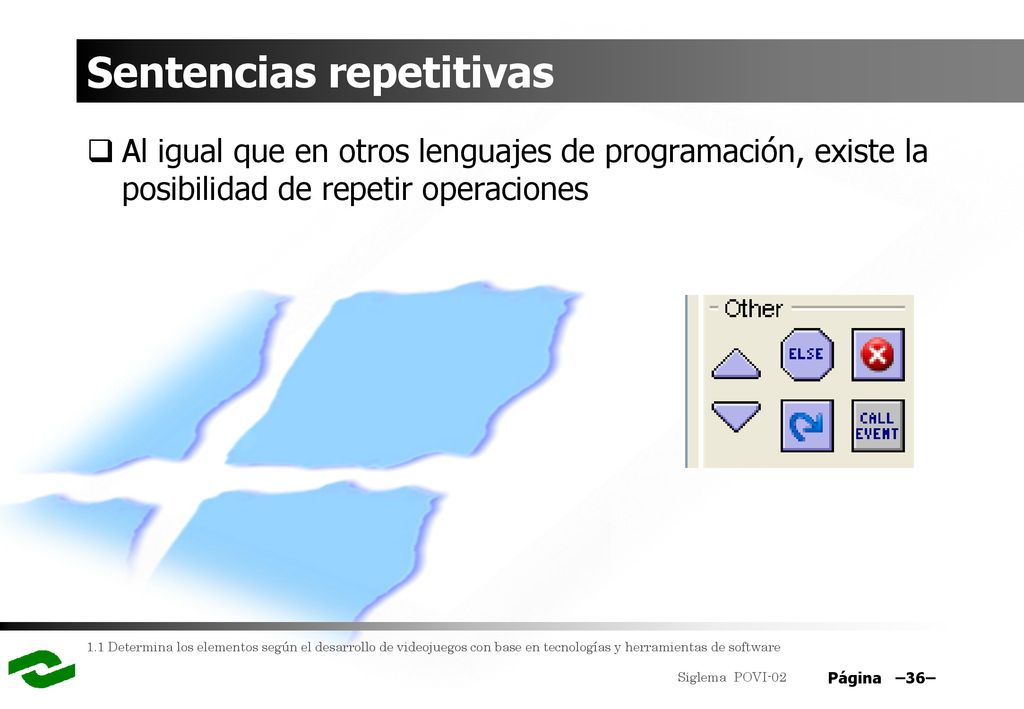 Sentencias repetitivas

Al igual que en otros lenguajes de programación, existe la posibilidad de repetir operaciones

Other

ELSE

CALL EVENT

1.1 Determina los elementos según el desarrollo de videojuegos con base en tecnologías y herramientas de software

Siglema POVI-02

Página –36–